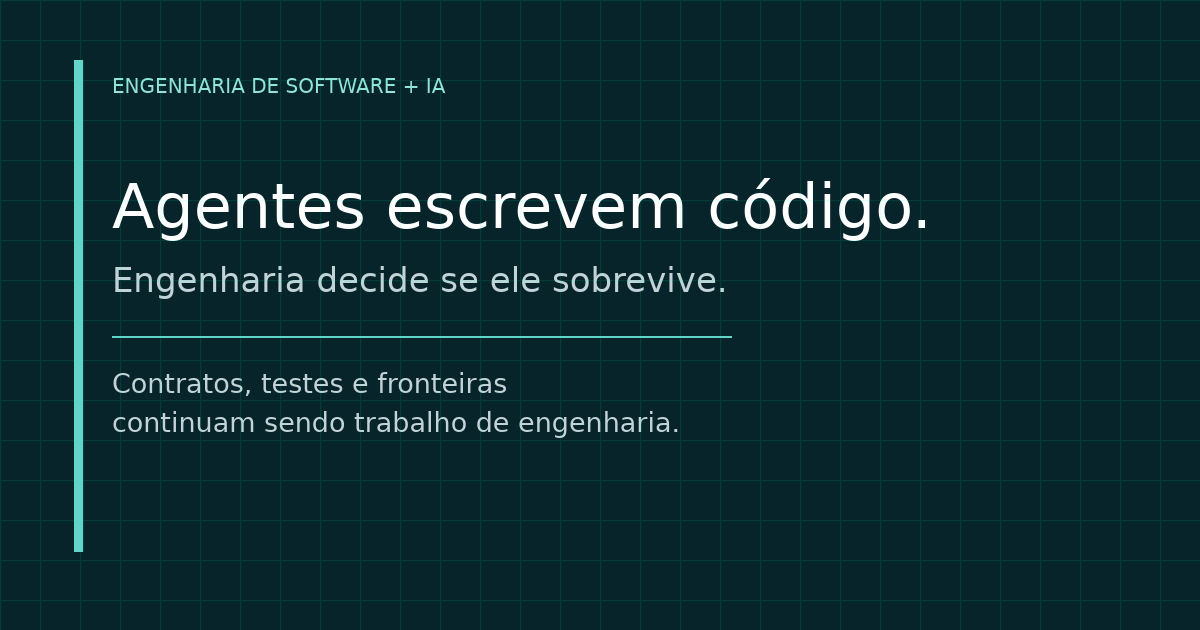 ENGENHARIA DE SOFTWARE + IA

Agentes escrevem código.

Engenharia decide se ele sobrevive.

Contratos, testes e fronteiras
continuam sendo trabalho de engenharia.